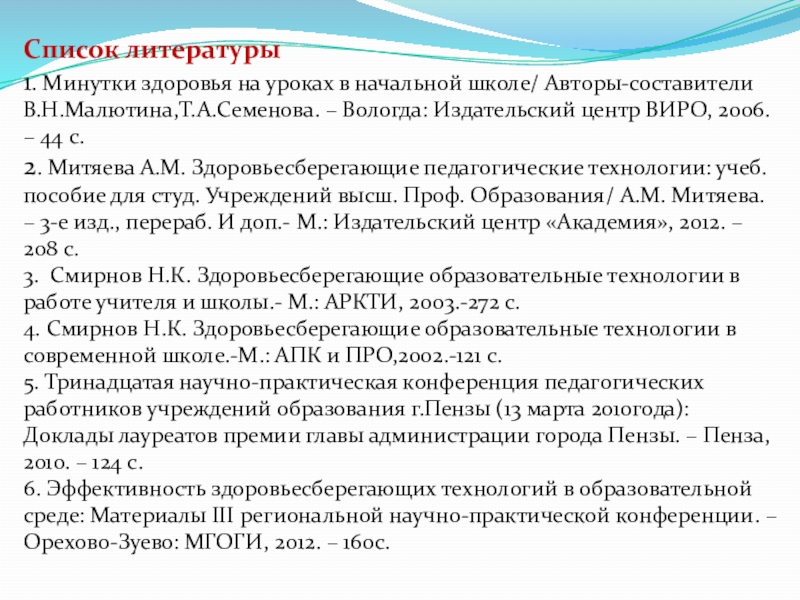 Список литературы

1. Минутки здоровья на уроках в начальной школе/ Авторы-составители В.Н.Малютина,Т.А.Семенова. – Вологда: Издательский центр ВИРО, 2006. – 44 с.

2. Митяева А.М. Здоровьесберегающие педагогические технологии: учеб. пособие для студ. Учреждений высш. Проф. Образования/ А.М. Митяева. – 3-е изд., перераб. И доп.- М.: Издательский центр «Академия», 2012. – 208 с.
3. Смирнов Н.К. Здоровьесберегающие образовательные технологии в работе учителя и школы.- М.: АРКТИ, 2003.-272 с.
4. Смирнов Н.К. Здоровьесберегающие образовательные технологии в современной школе.-М.: АПК и ПРО,2002.-121 с.
5. Тринадцатая научно-практическая конференция педагогических работников учреждений образования г.Пензы (13 марта 2010года): Доклады лауреатов премии главы администрации города Пензы. – Пенза, 2010. – 124 с.
6. Эффективность здоровьесберегающих технологий в образовательной среде: Материалы III региональной научно-практической конференции. – Орехово-Зуево: МГОГИ, 2012. – 160с.